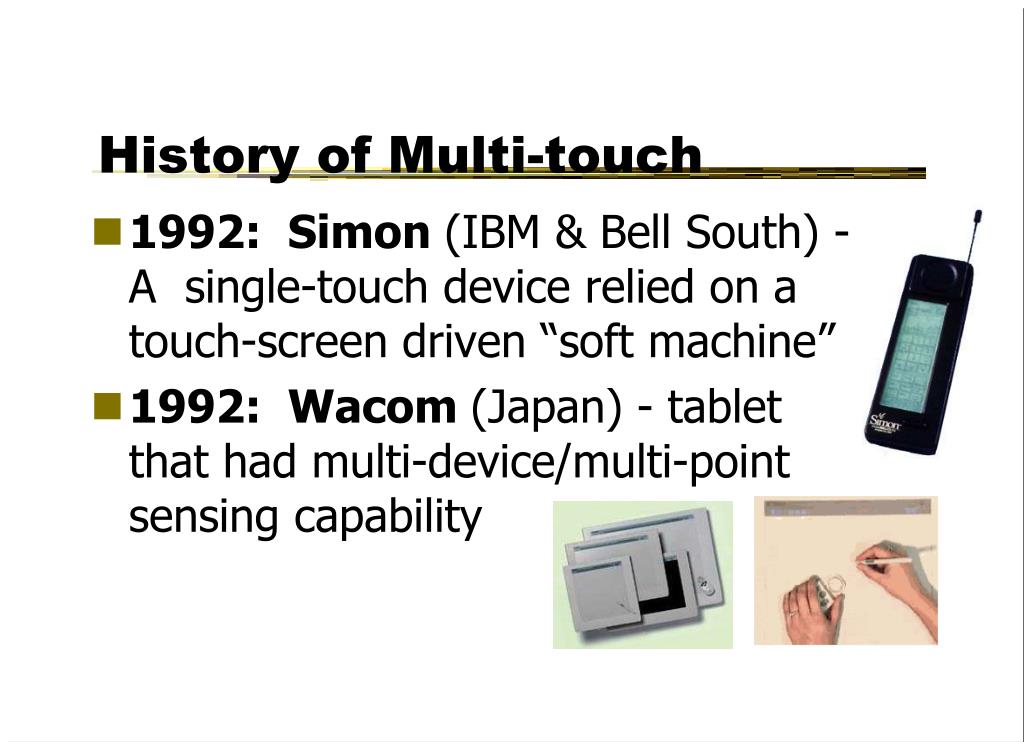 History of Multi-touch

1992: Simon (IBM & Bell South) - A single-touch device relied on a touch-screen driven “soft machine”

1992: Wacom (Japan) - tablet that had multi-device/multi-point sensing capability

Simon